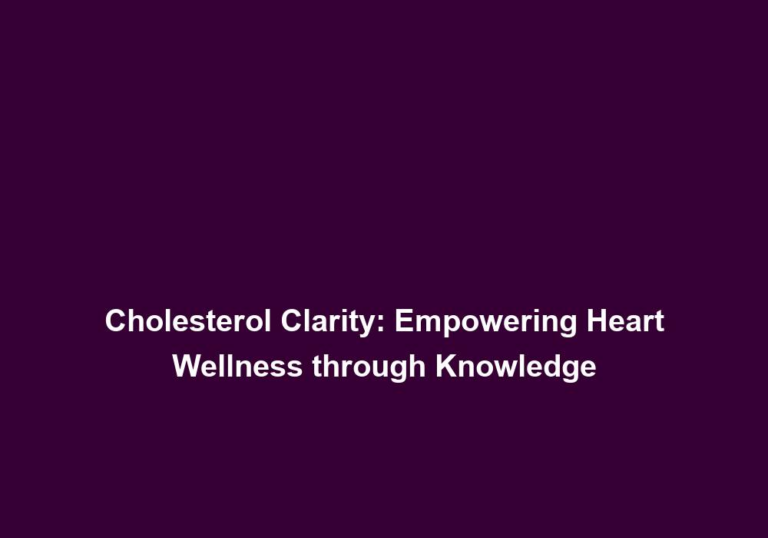 Cholesterol Clarity: Empowering Heart Wellness through Knowledge